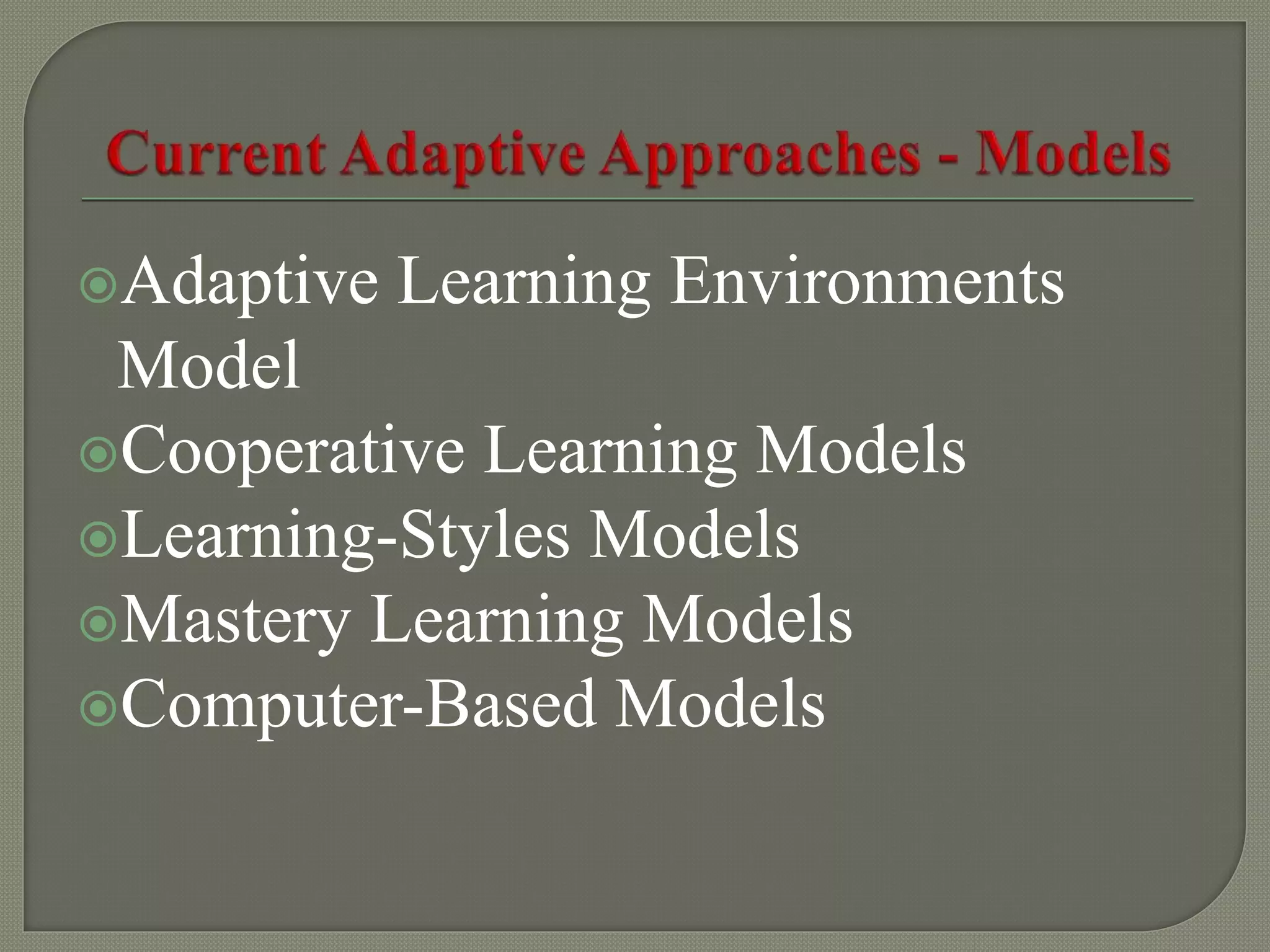 Current Adaptive Approaches - Models

Adaptive Learning Environments Model
Cooperative Learning Models
Learning-Styles Models
Mastery Learning Models
Computer-Based Models